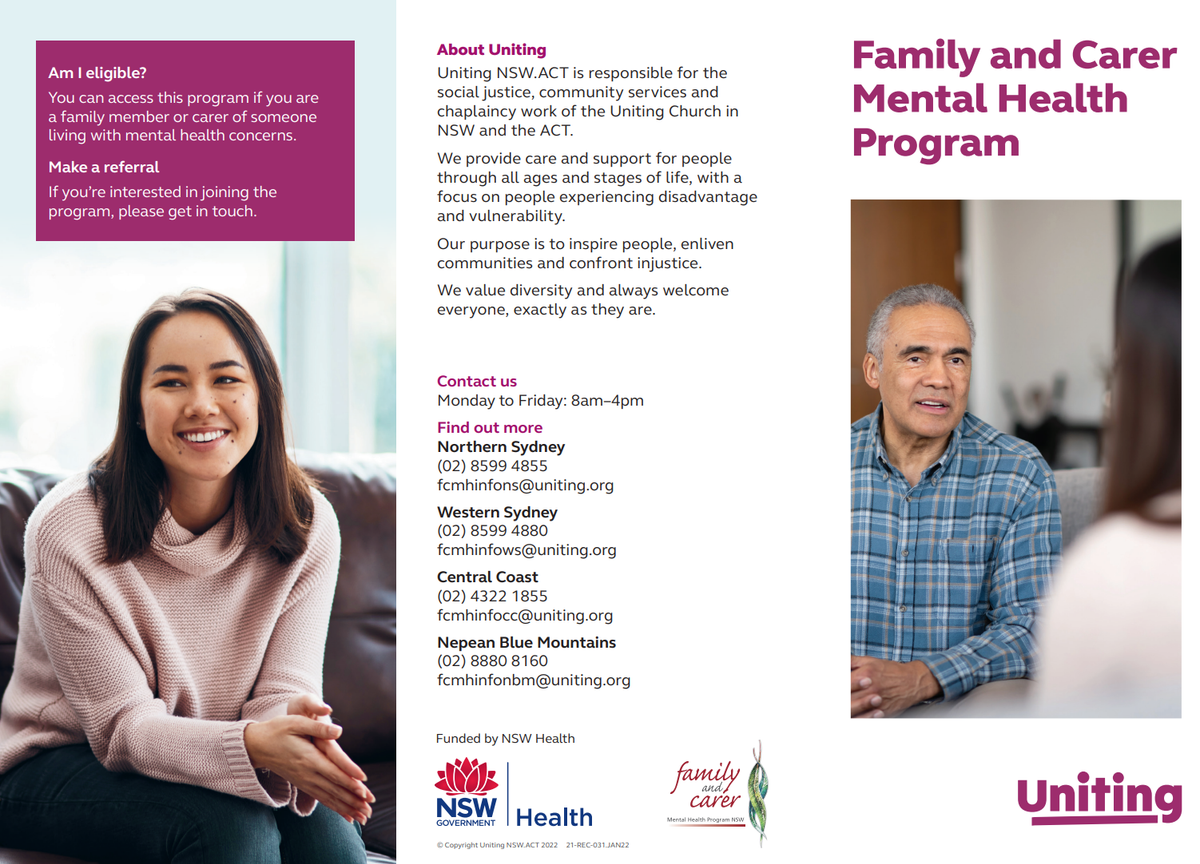 Am I eligible?

You can access this program if you are a family member or carer of someone living with mental health concerns.

Make a referral

If you're interested in joining the program, please get in touch.

About Uniting

Uniting NSW.ACT is responsible for the social justice, community services and chaplaincy work of the Uniting Church in NSW and the ACT.

We provide care and support for people through all ages and stages of life, with a focus on people experiencing disadvantage and vulnerability.

Our purpose is to inspire people, enliven communities and confront injustice.

We value diversity and always welcome everyone, exactly as they are.

Contact us
Monday to Friday: 8am–4pm

Find out more
Northern Sydney
(02) 8599 4855
fcmhinfons@uniting.org

Western Sydney
(02) 8599 4880
fcmhinfows@uniting.org

Central Coast
(02) 4322 1855
fcmhinfocc@uniting.org

Nepean Blue Mountains
(02) 8880 8160
fcmhinfonbm@uniting.org

Funded by NSW Health

NSW GOVERNMENT Health

family and carer
Mental Health Program NSW

© Copyright Uniting NSW.ACT 2022 21-REC-031.JAN22

Family and Carer Mental Health Program

Uniting